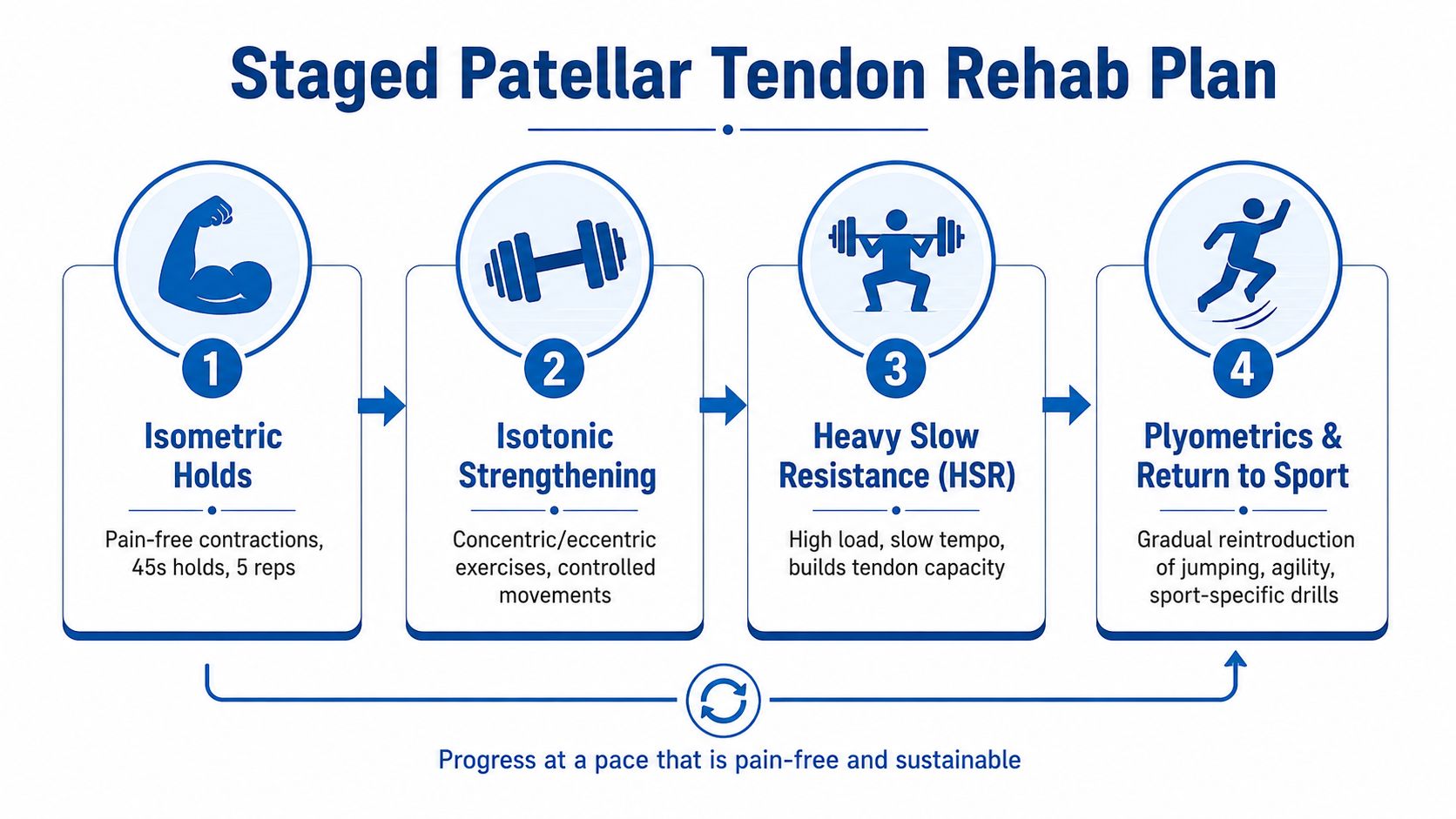 Staged Patellar Tendon Rehab Plan

1

Isometric Holds

Pain-free contractions, 45s holds, 5 reps

2

Isotonic Strengthening

Concentric/eccentric exercises, controlled movements

3

Heavy Slow Resistance (HSR)

High load, slow tempo, builds tendon capacity

4

Plyometrics & Return to Sport

Gradual reintroduction of jumping, agility, sport-specific drills

Progress at a pace that is pain-free and sustainable